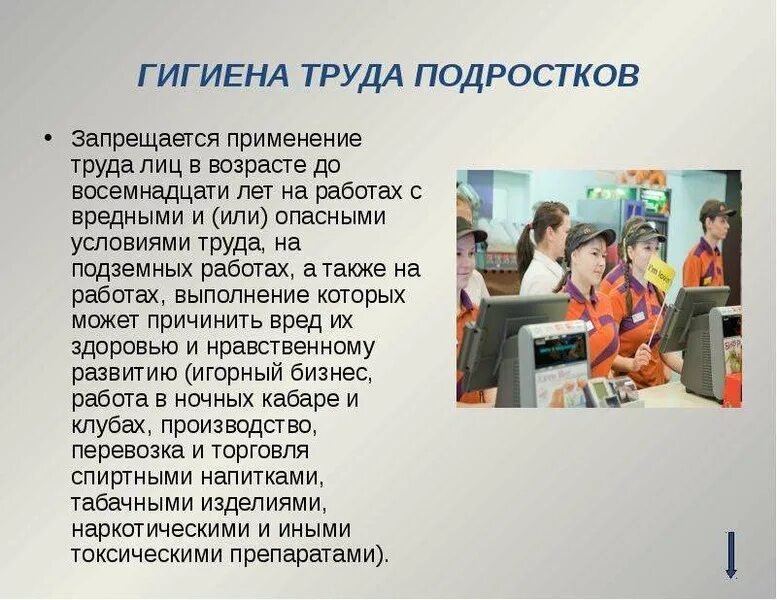 ГИГИЕНА ТРУДА ПОДРОСТКОВ

• Запрещается применение труда лиц в возрасте до восемнадцати лет на работах с вредными и (или) опасными условиями труда, на подземных работах, а также на работах, выполнение которых может причинить вред их здоровью и нравственному развитию (игорный бизнес, работа в ночных кабаре и клубах, производство, перевозка и торговля спиртными напитками, табачными изделиями, наркотическими и иными токсическими препаратами).

I'm lovin'